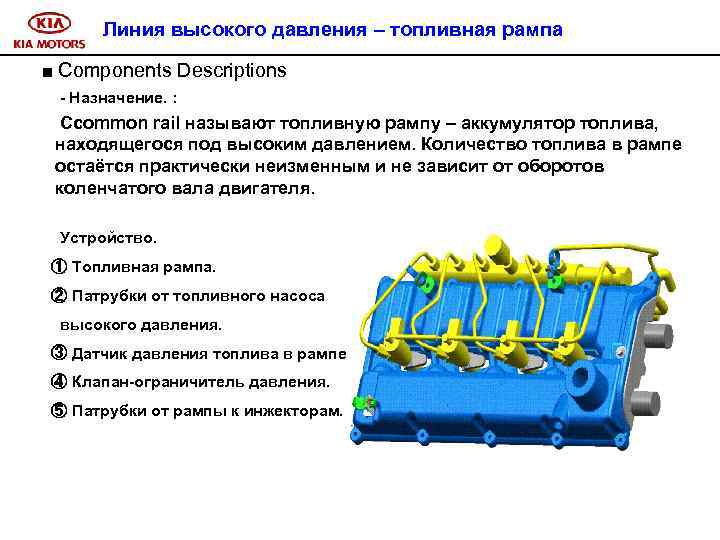 KIA
KIA MOTORS

Линия высокого давления – топливная рампа

■ Components Descriptions

- Назначение. :

Ccommon rail называют топливную рампу – аккумулятор топлива, находящегося под высоким давлением. Количество топлива в рампе остаётся практически неизменным и не зависит от оборотов коленчатого вала двигателя.

Устройство.

① Топливная рампа.

② Патрубки от топливного насоса высокого давления.

③ Датчик давления топлива в рампе

④ Клапан-ограничитель давления.

⑤ Патрубки от рампы к инжекторам.